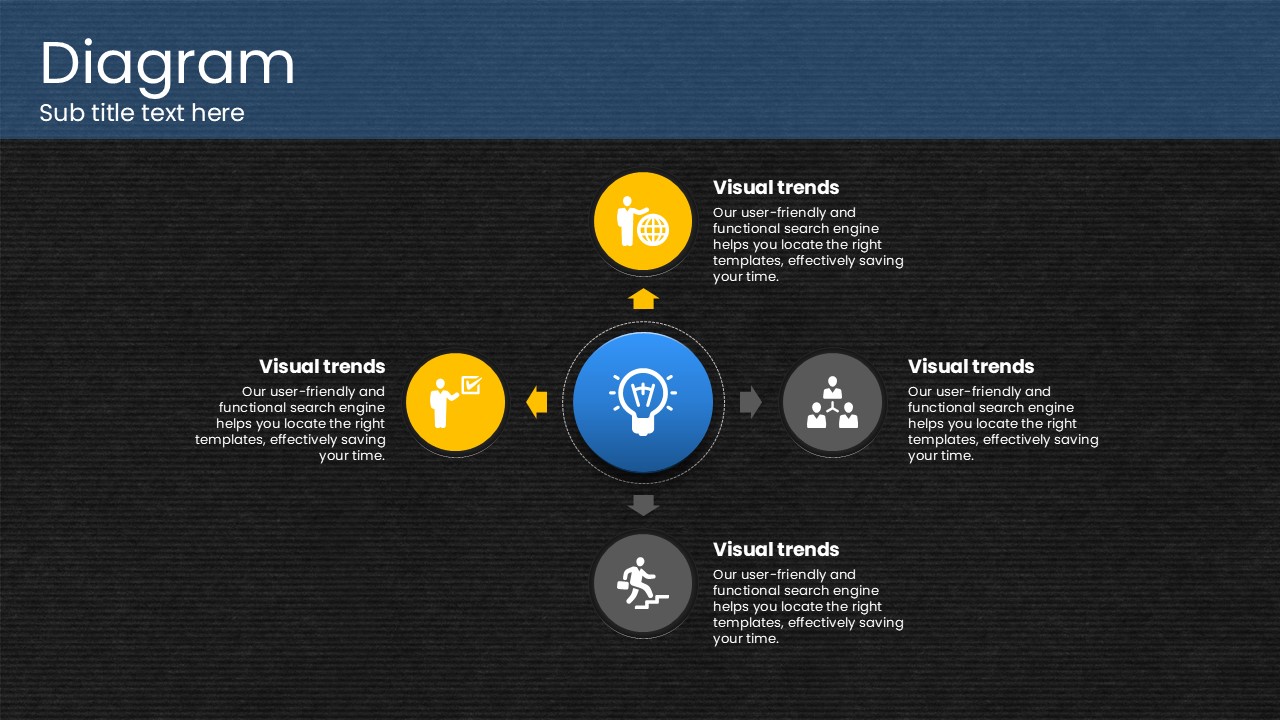 Diagram
Sub title text here

Visual trends
Our user-friendly and functional search engine helps you locate the right templates, effectively saving your time.

Visual trends
Our user-friendly and functional search engine helps you locate the right templates, effectively saving your time.

Visual trends
Our user-friendly and functional search engine helps you locate the right templates, effectively saving your time.

Visual trends
Our user-friendly and functional search engine helps you locate the right templates, effectively saving your time.